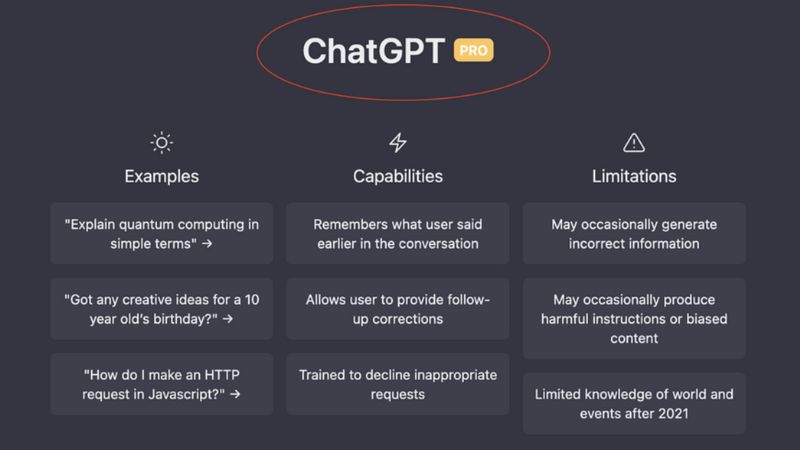 ChatGPT PRO

Examples

"Explain quantum computing in simple terms" →

"Got any creative ideas for a 10 year old's birthday?" →

"How do I make an HTTP request in Javascript?" →

Capabilities

Remembers what user said earlier in the conversation

Allows user to provide follow-up corrections

Trained to decline inappropriate requests

Limitations

May occasionally generate incorrect information

May occasionally produce harmful instructions or biased content

Limited knowledge of world and events after 2021